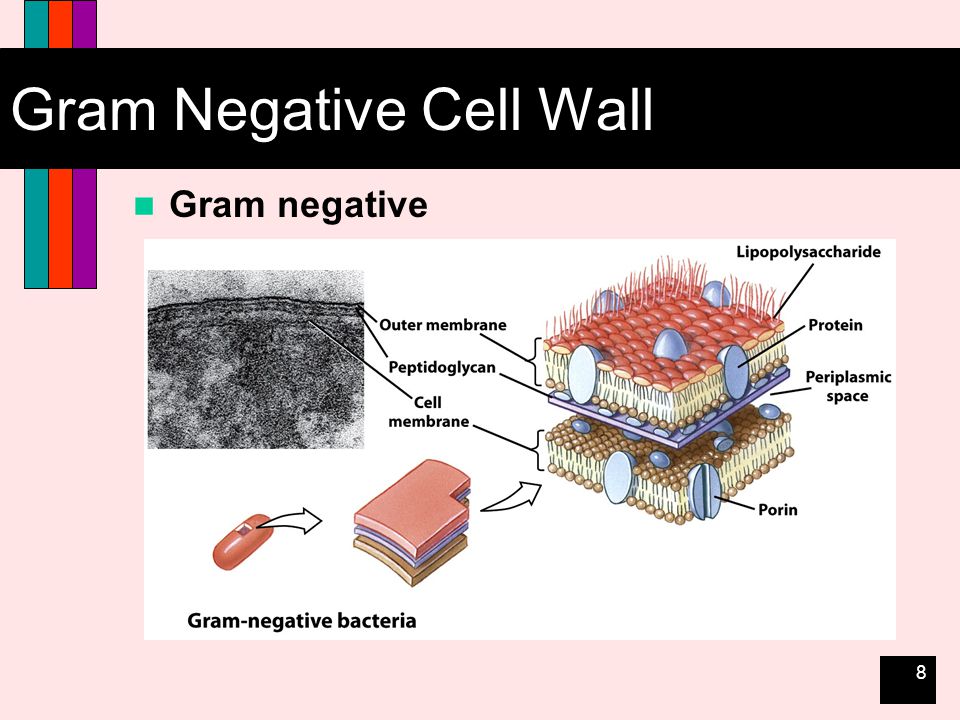 Gram Negative Cell Wall

Gram negative

Lipopolysaccharide
Outer membrane
Protein
Peptidoglycan
Periplasmic space
Cell membrane
Porin

Gram-negative bacteria

8